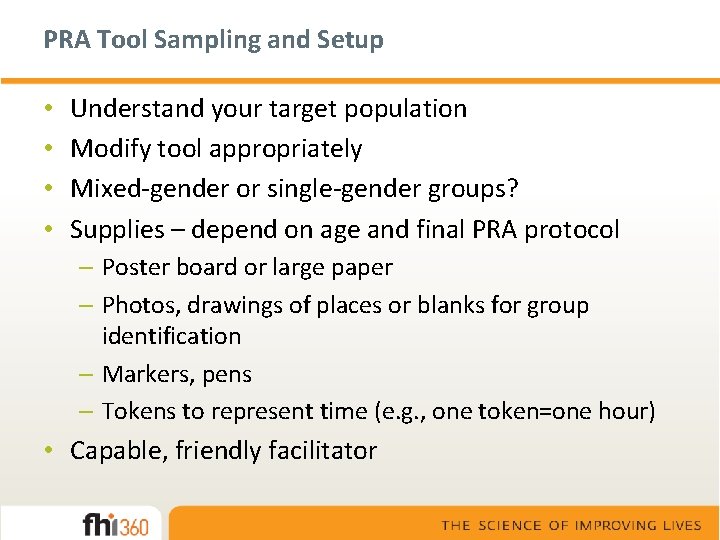 PRA Tool Sampling and Setup

• Understand your target population
• Modify tool appropriately
• Mixed-gender or single-gender groups?
• Supplies – depend on age and final PRA protocol
  – Poster board or large paper
  – Photos, drawings of places or blanks for group identification
  – Markers, pens
  – Tokens to represent time (e.g., one token=one hour)
• Capable, friendly facilitator

fhi360

THE SCIENCE OF IMPROVING LIVES